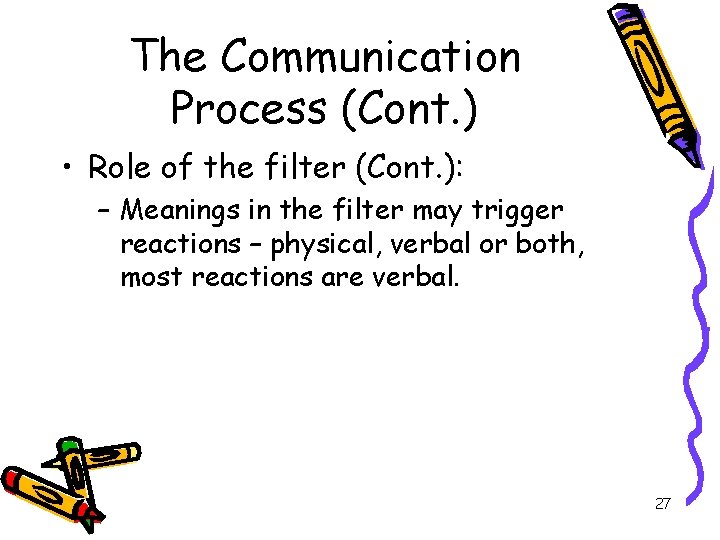 The Communication Process (Cont.)

• Role of the filter (Cont.):

– Meanings in the filter may trigger reactions – physical, verbal or both, most reactions are verbal.

27